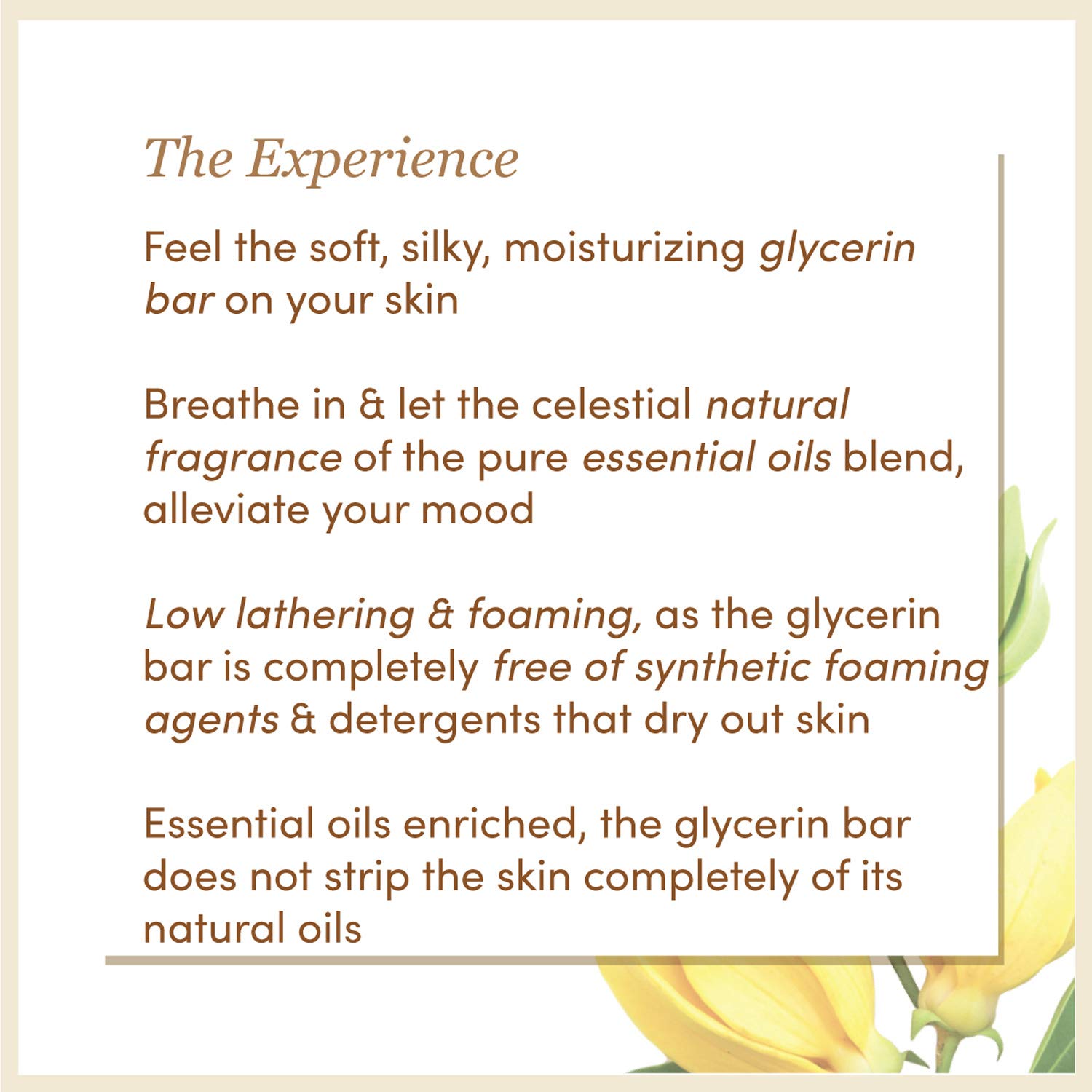 The Experience

Feel the soft, silky, moisturizing glycerin bar on your skin

Breathe in & let the celestial natural fragrance of the pure essential oils blend, alleviate your mood

Low lathering & foaming, as the glycerin bar is completely free of synthetic foaming agents & detergents that dry out skin

Essential oils enriched, the glycerin bar does not strip the skin completely of its natural oils